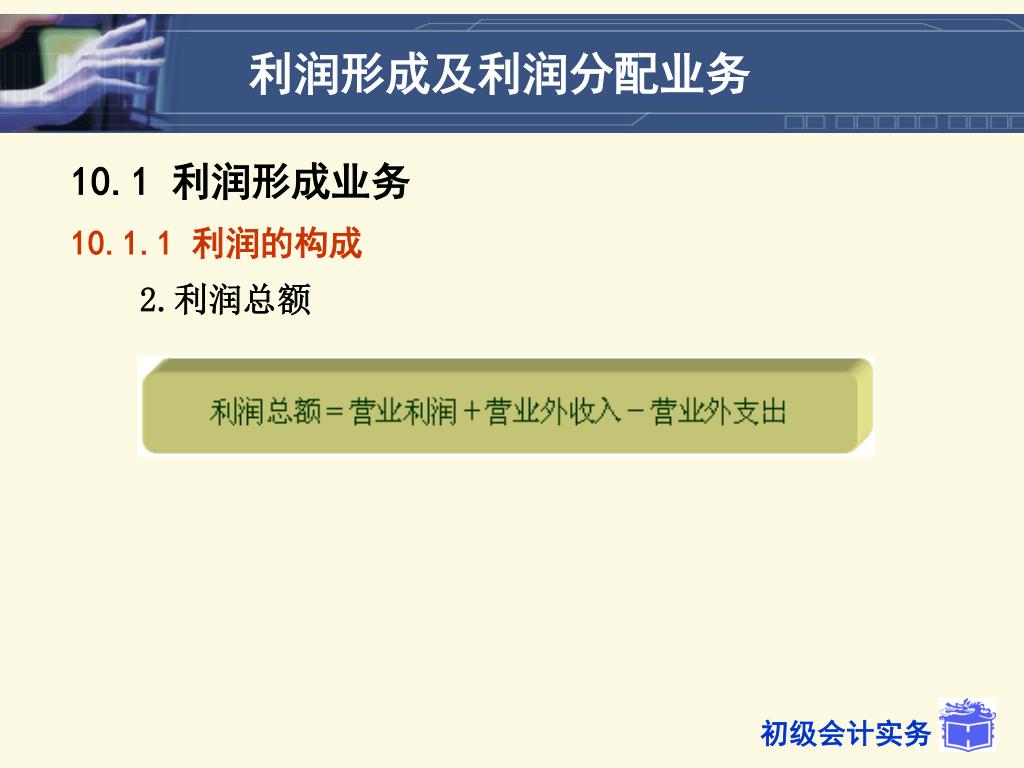 利润形成及利润分配业务

10.1 利润形成业务

10.1.1 利润的构成

2.利润总额

利润总额＝营业利润＋营业外收入－营业外支出

初级会计实务